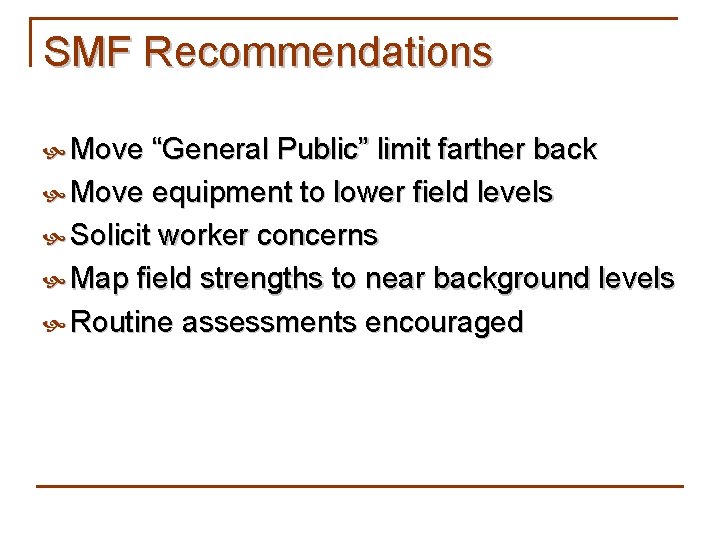 SMF Recommendations

Move “General Public” limit farther back
Move equipment to lower field levels
Solicit worker concerns
Map field strengths to near background levels
Routine assessments encouraged